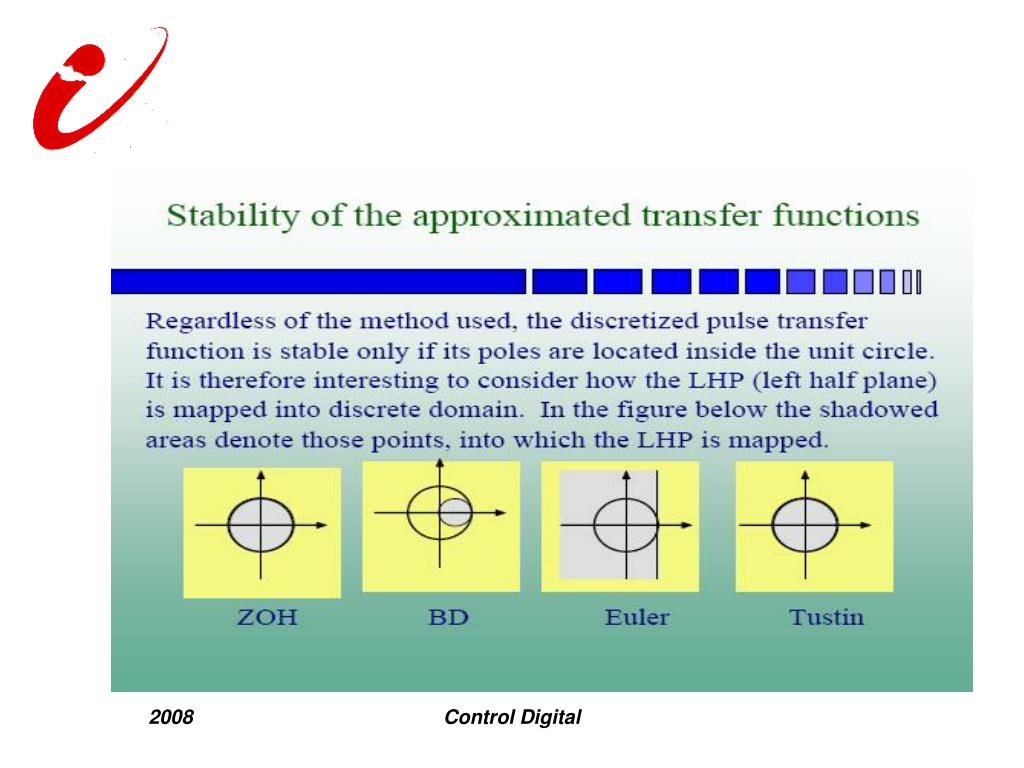 Stability of the approximated transfer functions

Regardless of the method used, the discretized pulse transfer function is stable only if its poles are located inside the unit circle. It is therefore interesting to consider how the LHP (left half plane) is mapped into discrete domain. In the figure below the shadowed areas denote those points, into which the LHP is mapped.

ZOH

BD

Euler

Tustin

2008

Control Digital